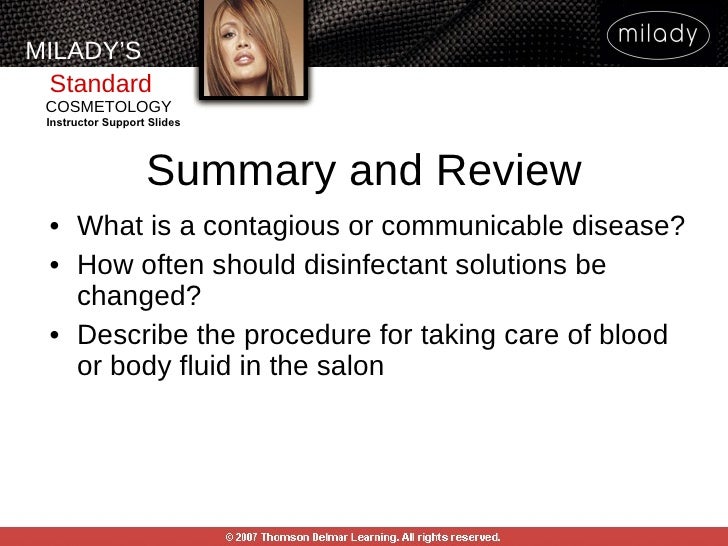 MILADY'S
Standard
COSMETOLOGY
Instructor Support Slides

milady

Summary and Review

• What is a contagious or communicable disease?
• How often should disinfectant solutions be changed?
• Describe the procedure for taking care of blood or body fluid in the salon

© 2007 Thomson Delmar Learning. All rights reserved.